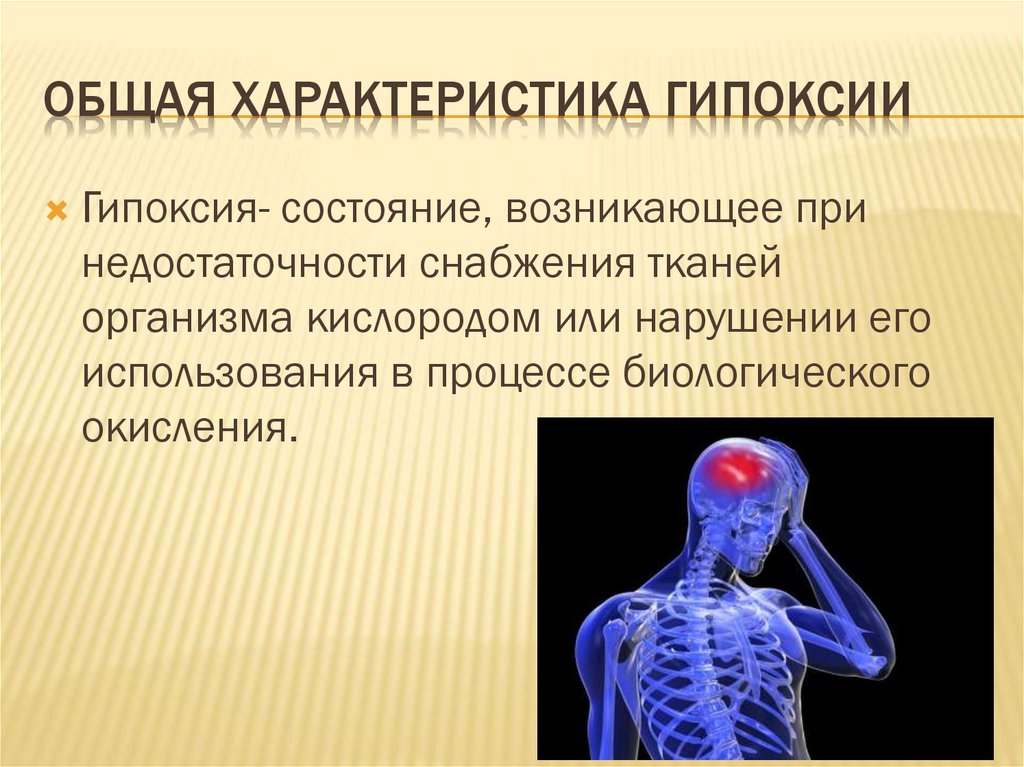 ОБЩАЯ ХАРАКТЕРИСТИКА ГИПОКСИИ

Гипоксия- состояние, возникающее при недостаточности снабжения тканей организма кислородом или нарушении его использования в процессе биологического окисления.